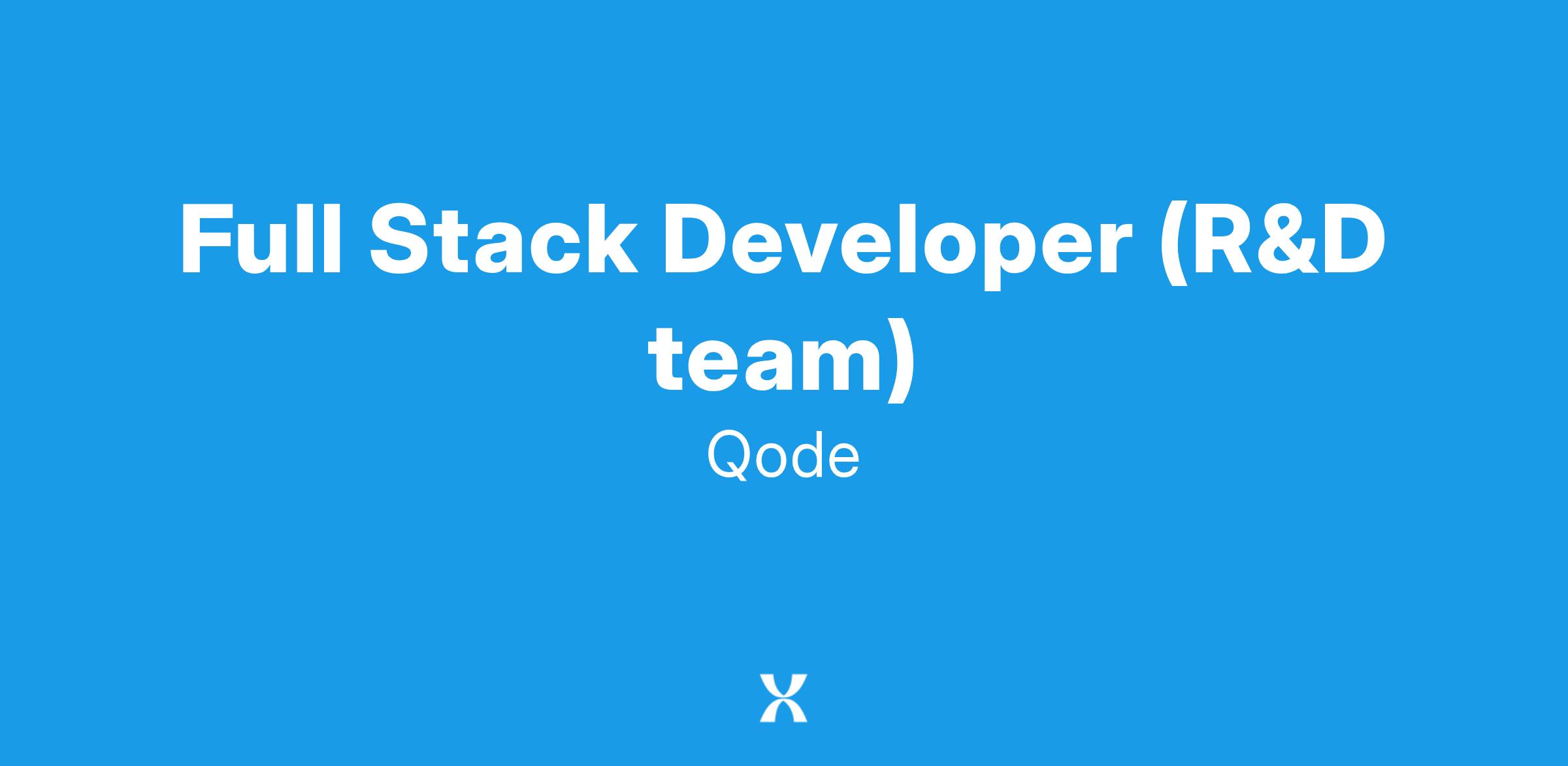 Full Stack Developer (R&D team)

Qode